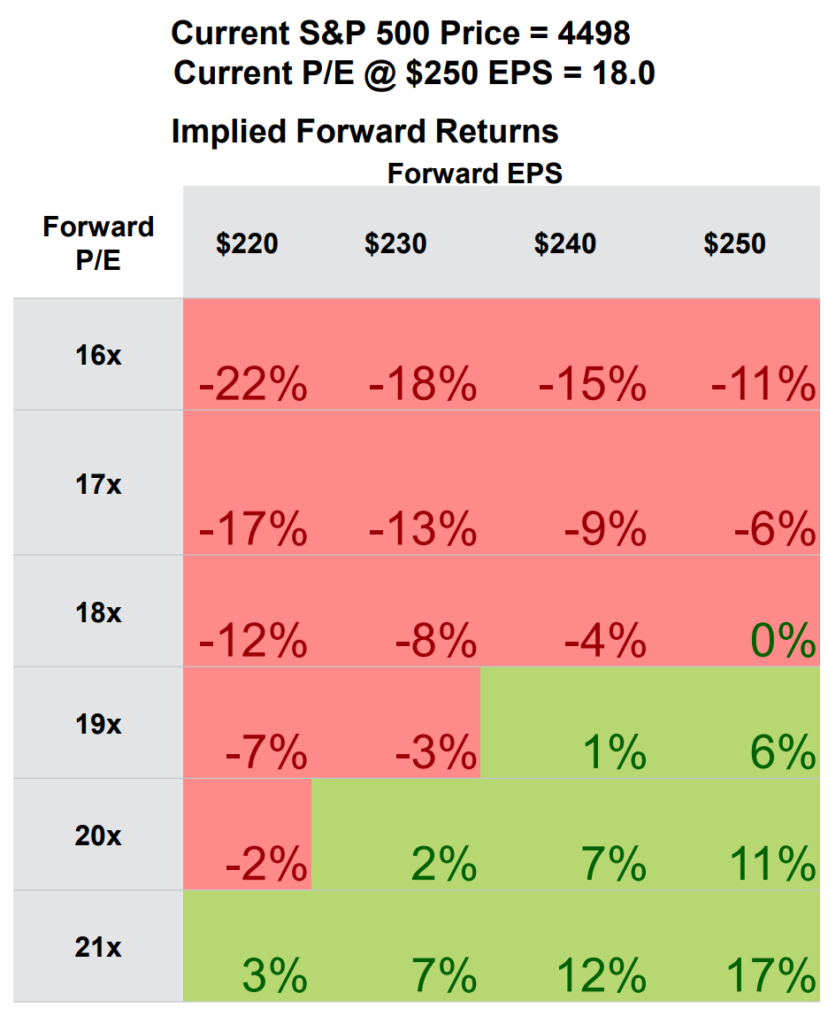 Current S&P 500 Price = 4498
Current P/E @ \$250 EPS = 18.0

Implied Forward Returns

Forward EPS

| Forward P/E | \$220 | \$230 | \$240 | \$250 |
|---|---|---|---|---|
| 16x | -22% | -18% | -15% | -11% |
| 17x | -17% | -13% | -9% | -6% |
| 18x | -12% | -8% | -4% | 0% |
| 19x | -7% | -3% | 1% | 6% |
| 20x | -2% | 2% | 7% | 11% |
| 21x | 3% | 7% | 12% | 17% |